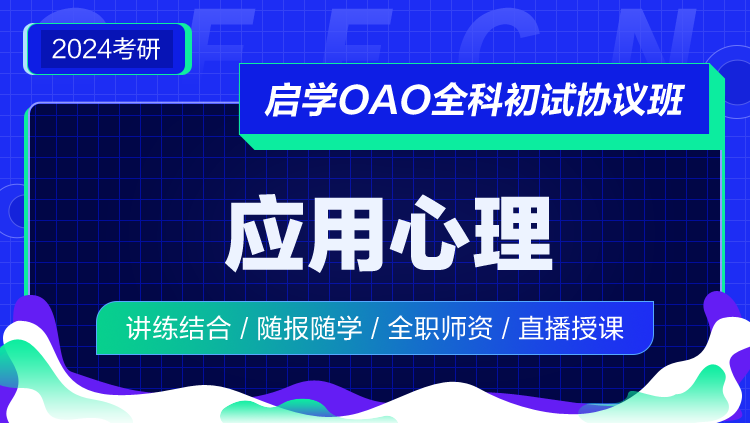 2024考研

启学OAO全科初试协议班

应用心理

讲练结合 / 随报随学 / 全职师资 / 直播授课